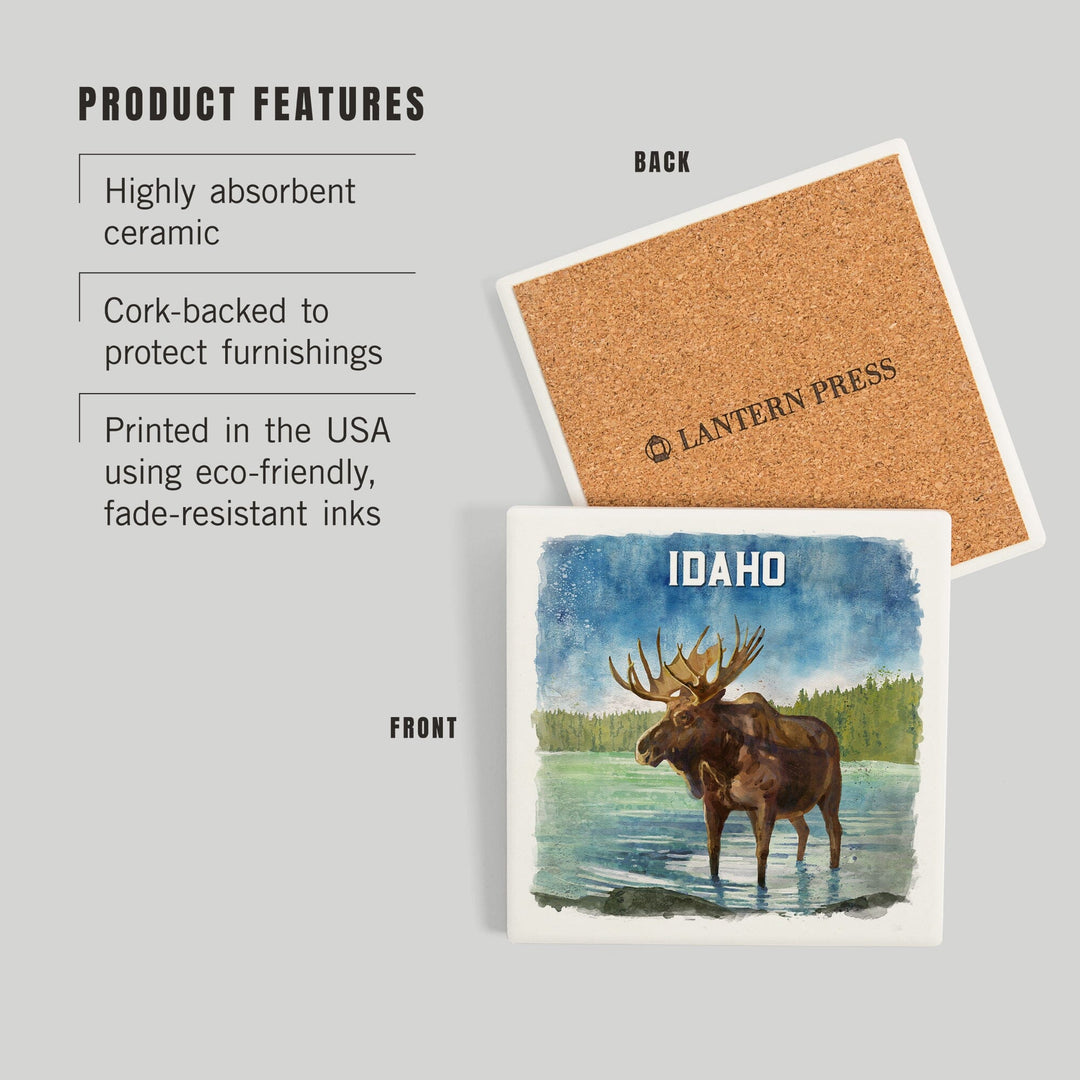 PRODUCT FEATURES

Highly absorbent ceramic

Cork-backed to protect furnishings

Printed in the USA using eco-friendly, fade-resistant inks

BACK

LANTERN PRESS

FRONT

IDAHO